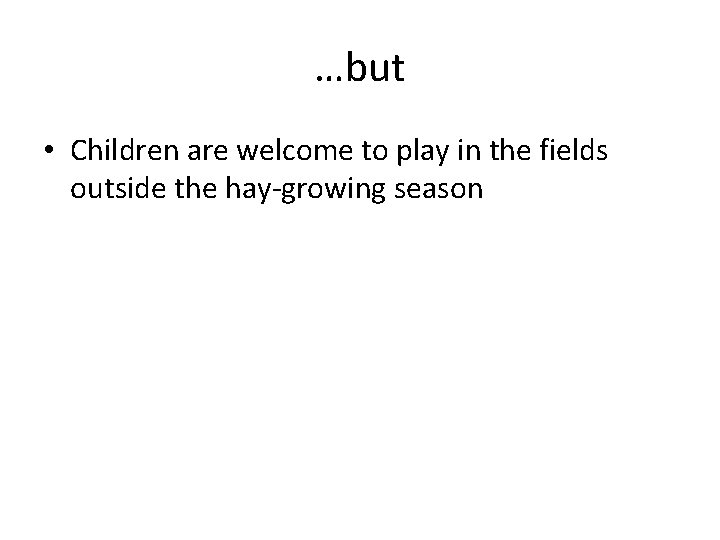 …but

• Children are welcome to play in the fields outside the hay-growing season